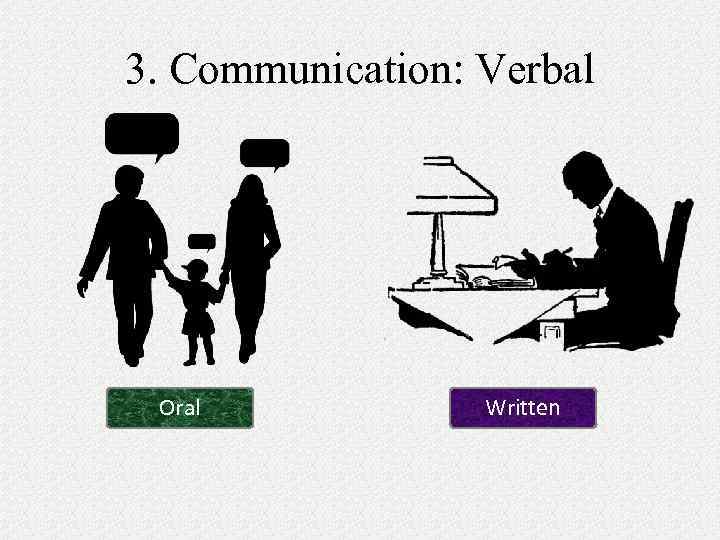 3. Communication: Verbal

Oral

Written